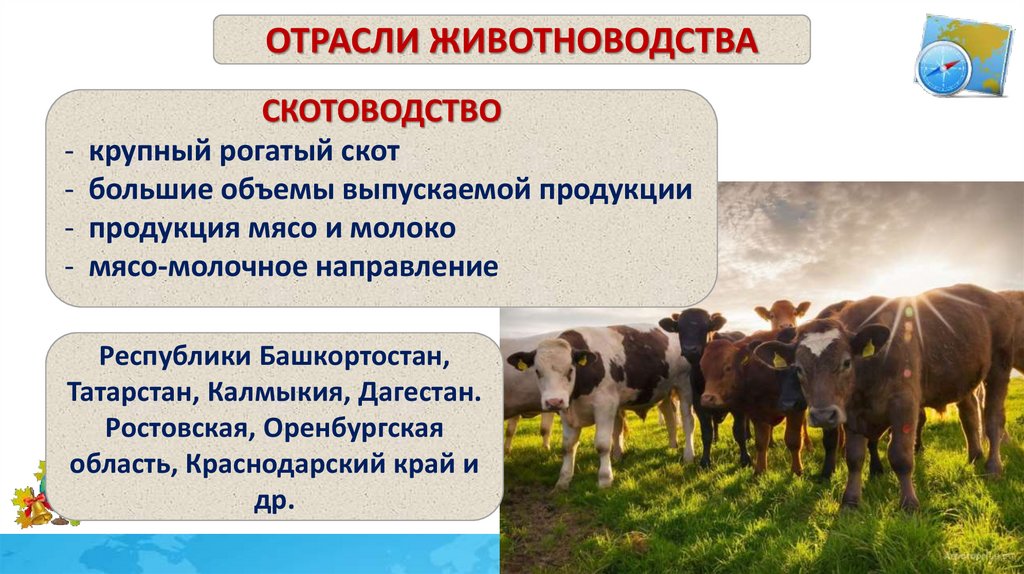 ОТРАСЛИ ЖИВОТНОВОДСТВА

СКОТОВОДСТВО
- крупный рогатый скот
- большие объемы выпускаемой продукции
- продукция мясо и молоко
- мясо-молочное направление

Республики Башкортостан, Татарстан, Калмыкия, Дагестан. Ростовская, Оренбургская область, Краснодарский край и др.